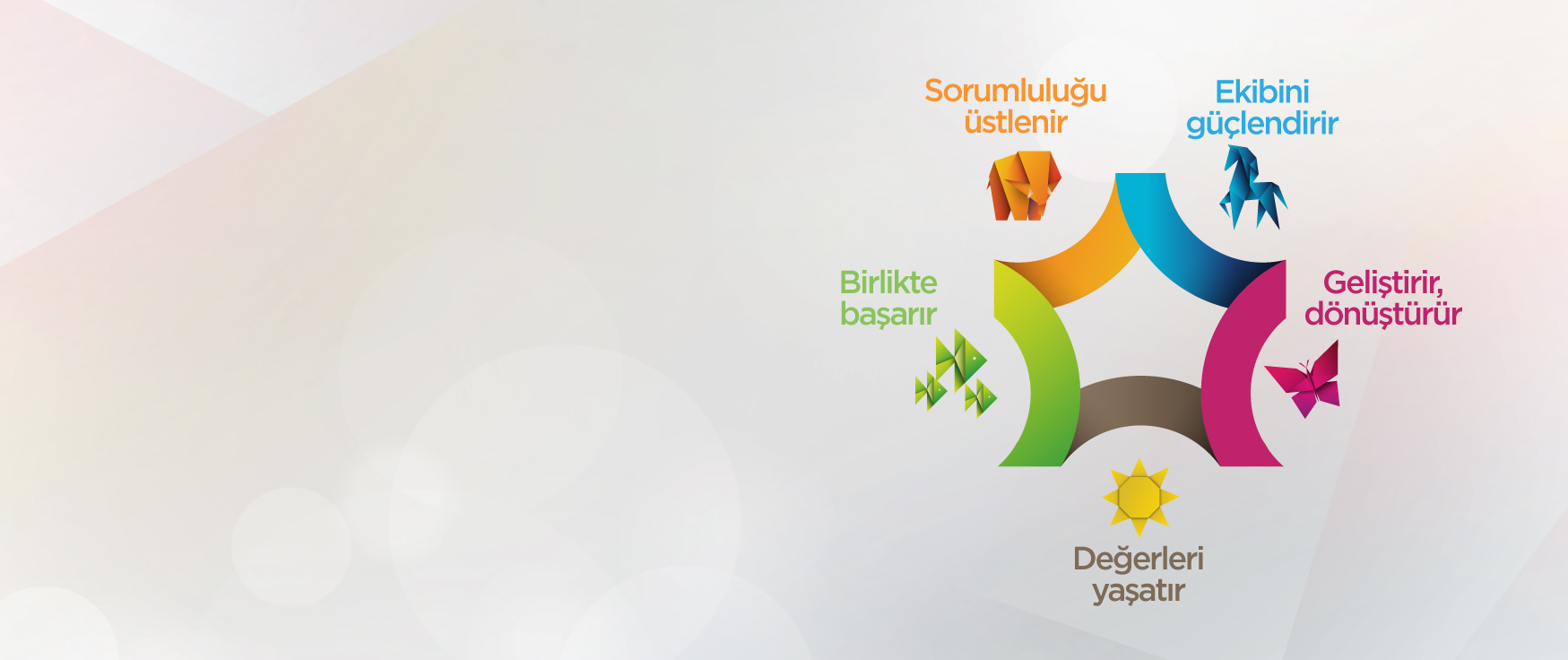 Sorumluluğu üstlenir

Ekibini güçlendirir

Birlikte başarır

Geliştirir, dönüştürür

Değerleri yaşatır